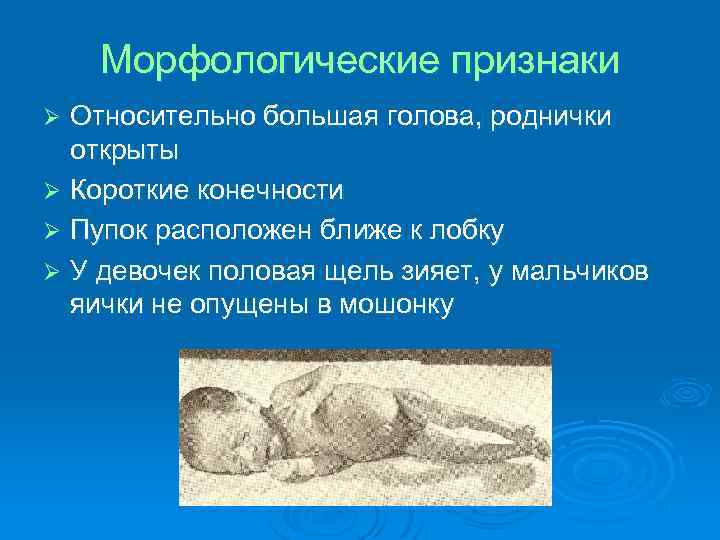 Морфологические признаки

➢ Относительно большая голова, роднички открыты
➢ Короткие конечности
➢ Пупок расположен ближе к лобку
➢ У девочек половая щель зияет, у мальчиков яички не опущены в мошонку